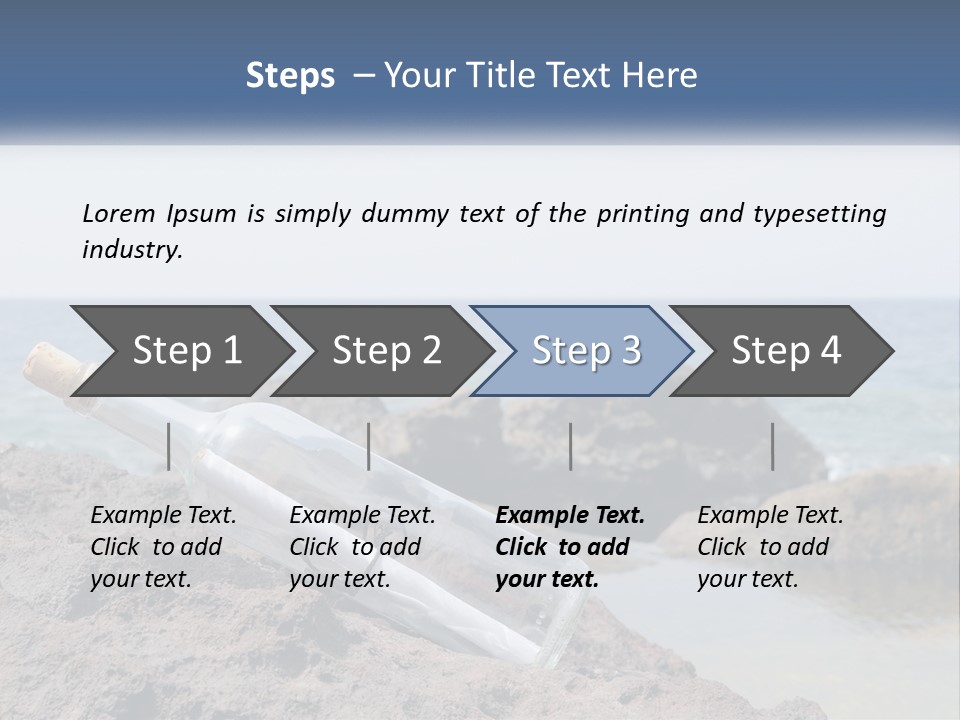 Steps – Your Title Text Here

Lorem Ipsum is simply dummy text of the printing and typesetting industry.

Step 1

Step 2

Step 3

Step 4

Example Text. Click to add your text.

Example Text. Click to add your text.

Example Text. Click to add your text.

Example Text. Click to add your text.